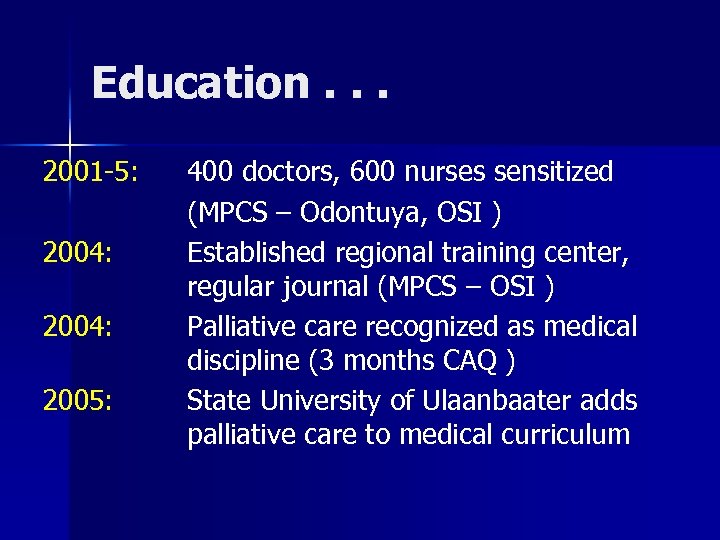 Education . . .

2001-5: 400 doctors, 600 nurses sensitized (MPCS – Odontuya, OSI )

2004: Established regional training center, regular journal (MPCS – OSI )

2004: Palliative care recognized as medical discipline (3 months CAQ )

2005: State University of Ulaanbaater adds palliative care to medical curriculum